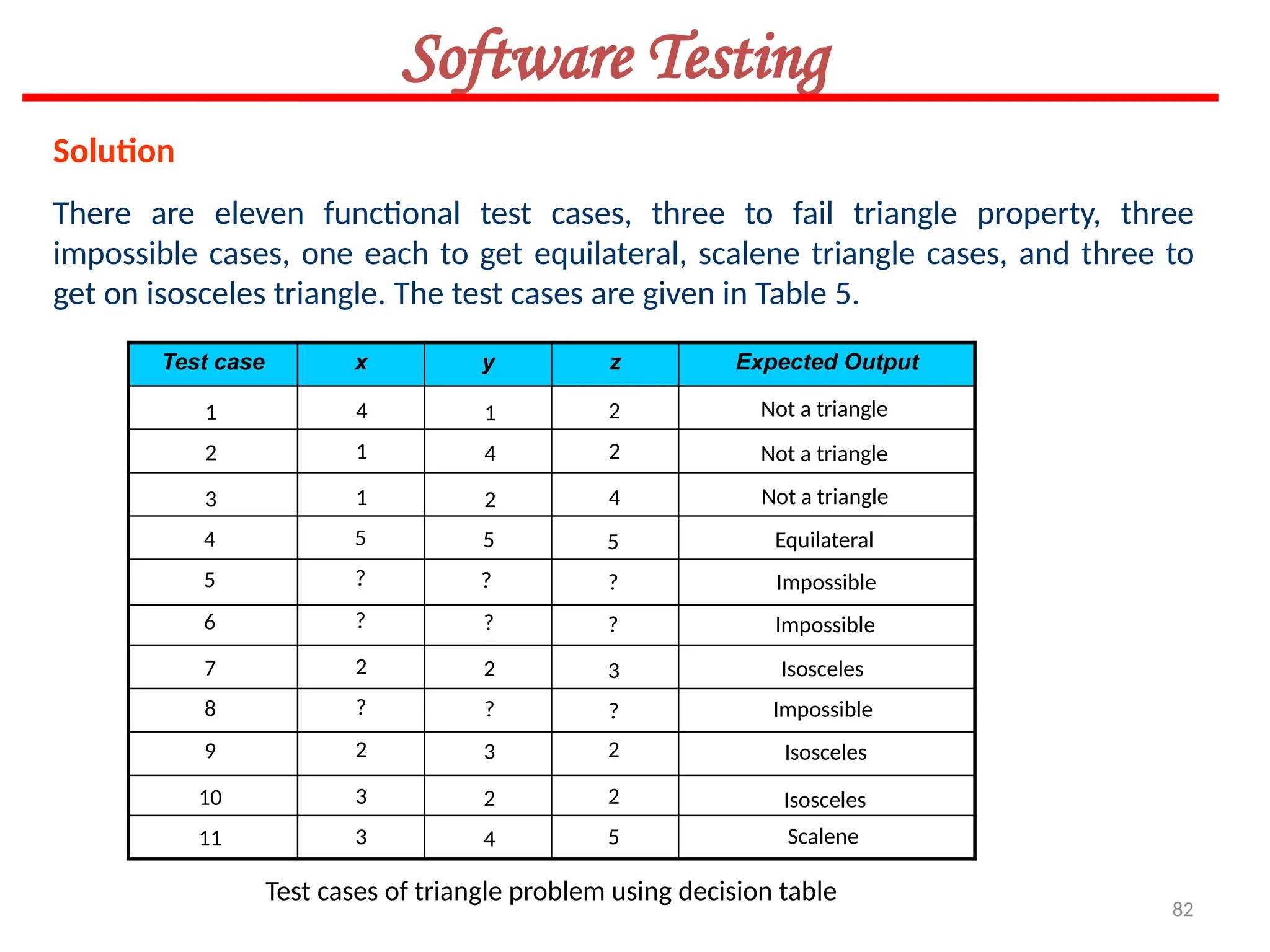 Software Testing

Solution

There are eleven functional test cases, three to fail triangle property, three impossible cases, one each to get equilateral, scalene triangle cases, and three to get on isosceles triangle. The test cases are given in Table 5.

| Test case | x | y | z | Expected Output |
|---|---|---|---|---|
| 1 | 4 | 1 | 2 | Not a triangle |
| 2 | 1 | 4 | 2 | Not a triangle |
| 3 | 1 | 2 | 4 | Not a triangle |
| 4 | 5 | 5 | 5 | Equilateral |
| 5 | ? | ? | ? | Impossible |
| 6 | ? | ? | ? | Impossible |
| 7 | 2 | 2 | 3 | Isosceles |
| 8 | ? | ? | ? | Impossible |
| 9 | 2 | 3 | 2 | Isosceles |
| 10 | 3 | 2 | 2 | Isosceles |
| 11 | 3 | 4 | 5 | Scalene |

Test cases of triangle problem using decision table

82